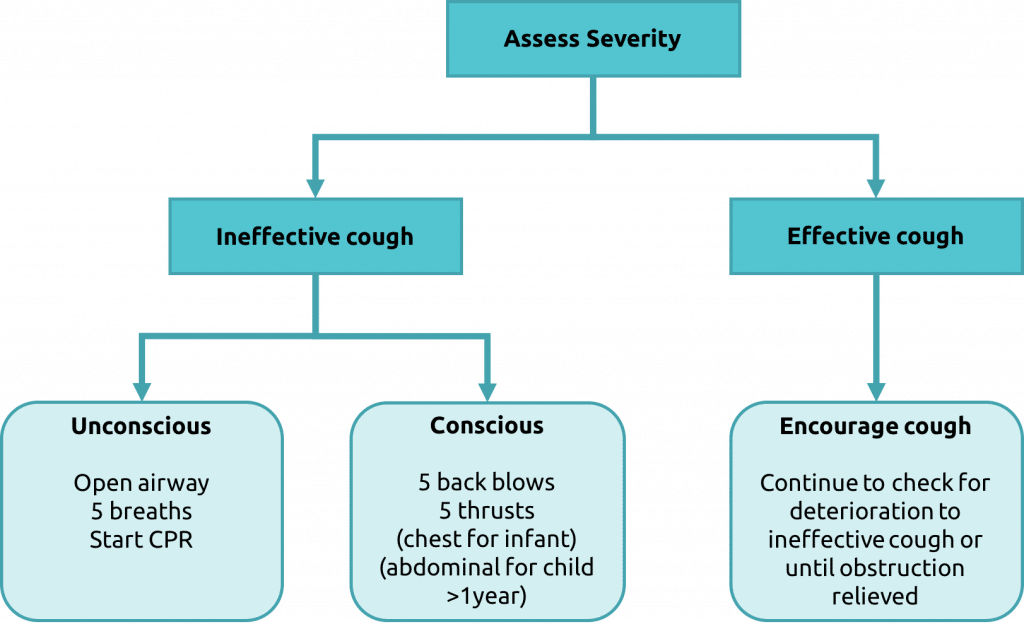 Assess Severity

Ineffective cough

Effective cough

Unconscious

Open airway
5 breaths
Start CPR

Conscious

5 back blows
5 thrusts
(chest for infant)
(abdominal for child >1year)

Encourage cough

Continue to check for deterioration to ineffective cough or until obstruction relieved